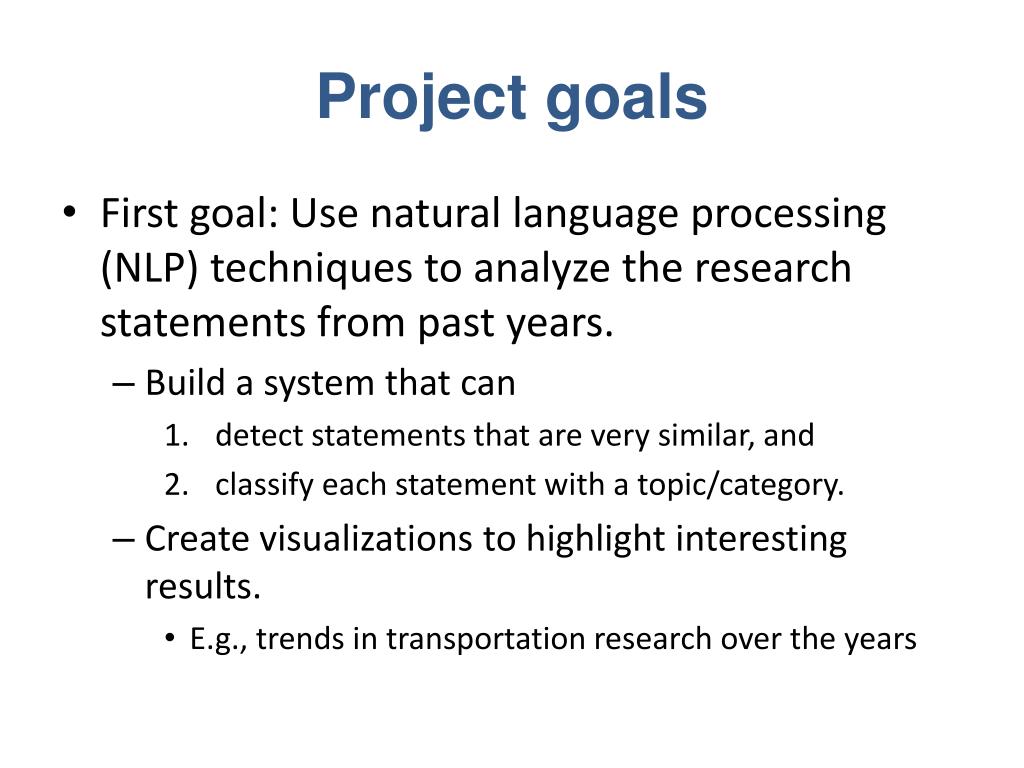 Project goals

• First goal: Use natural language processing (NLP) techniques to analyze the research statements from past years.

– Build a system that can

1. detect statements that are very similar, and
2. classify each statement with a topic/category.

– Create visualizations to highlight interesting results.

• E.g., trends in transportation research over the years